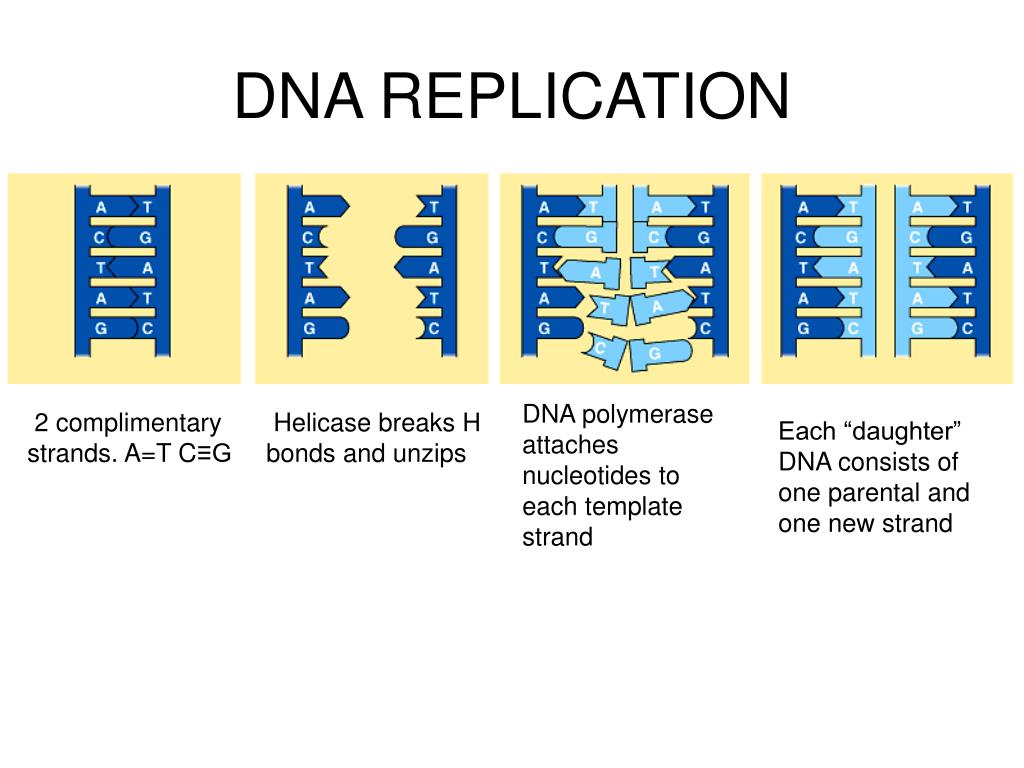 DNA REPLICATION

A T
C G
T A
A T
G C

A T
C G
T A
A T
G C

A T A T
C G C G
T A T A
A T A T
G C G C

A T A T
C G C G
T A T A
A T A T
G C G C

2 complimentary strands. A=T C≡G

Helicase breaks H bonds and unzips

DNA polymerase attaches nucleotides to each template strand

Each “daughter” DNA consists of one parental and one new strand